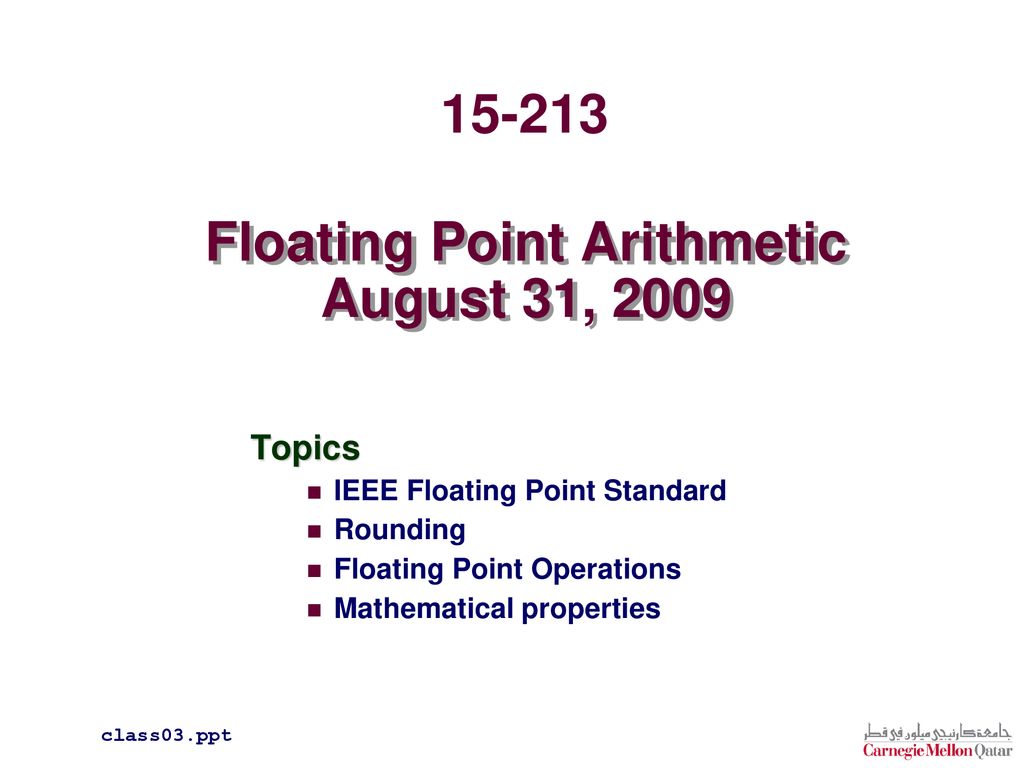 15-213

Floating Point Arithmetic
August 31, 2009

Topics

- IEEE Floating Point Standard
- Rounding
- Floating Point Operations
- Mathematical properties

class03.ppt

جامعة كارنيجي ميلون في قطر
Carnegie Mellon Qatar